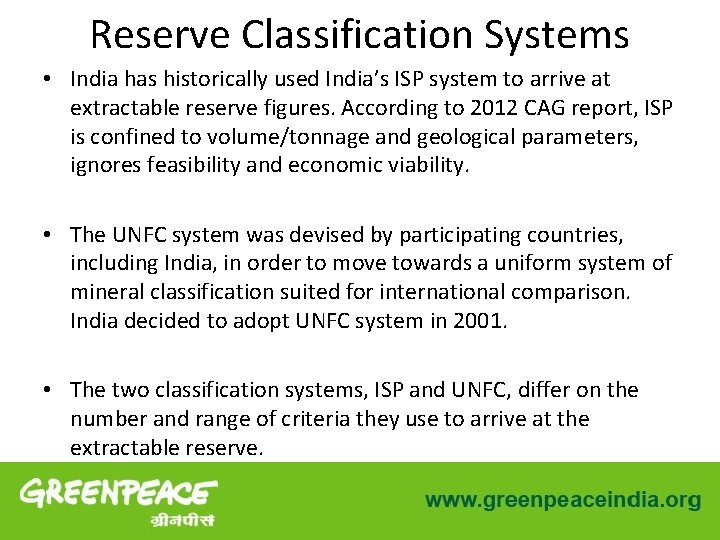 Reserve Classification Systems

• India has historically used India's ISP system to arrive at extractable reserve figures. According to 2012 CAG report, ISP is confined to volume/tonnage and geological parameters, ignores feasibility and economic viability.

• The UNFC system was devised by participating countries, including India, in order to move towards a uniform system of mineral classification suited for international comparison. India decided to adopt UNFC system in 2001.

• The two classification systems, ISP and UNFC, differ on the number and range of criteria they use to arrive at the extractable reserve.

GREENPEACE
ग्रीनपीस

www.greenpeaceindia.org